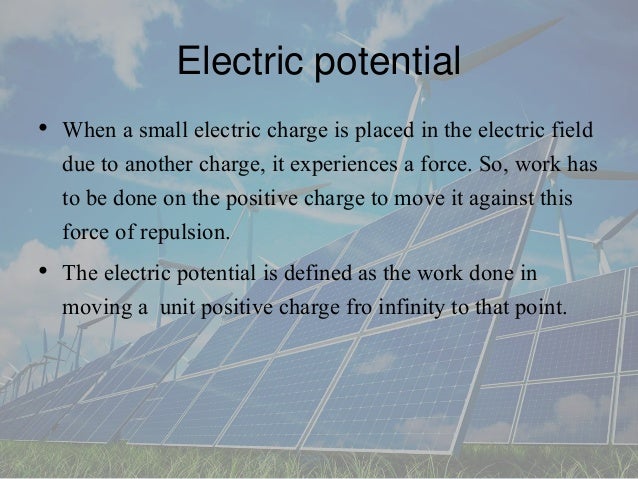 Electric potential

• When a small electric charge is placed in the electric field due to another charge, it experiences a force. So, work has to be done on the positive charge to move it against this force of repulsion.

• The electric potential is defined as the work done in moving a unit positive charge fro infinity to that point.